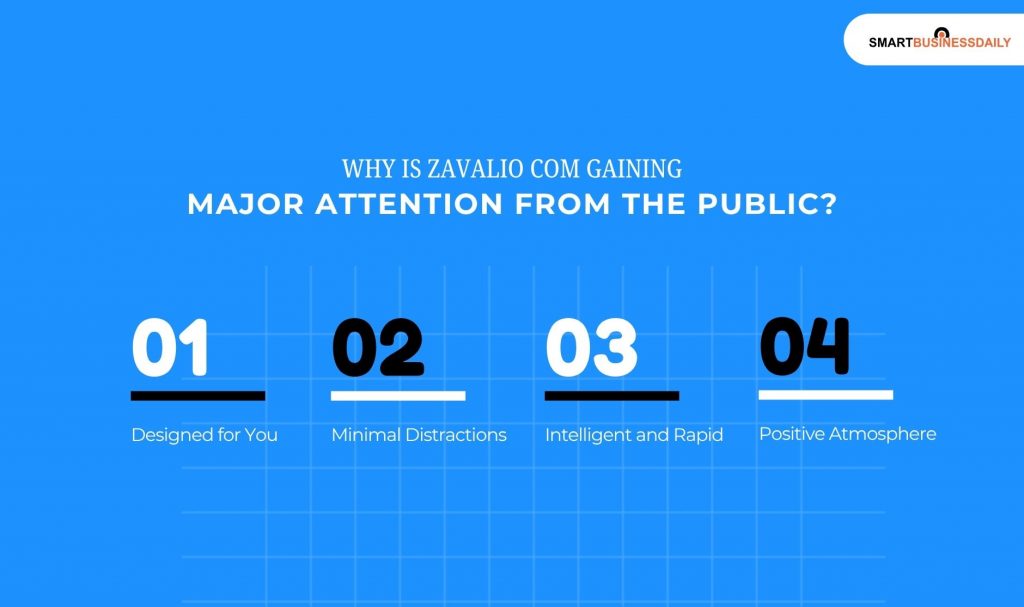 SMARTBUSINESSDAILY

WHY IS ZAVALIO COM GAINING
MAJOR ATTENTION FROM THE PUBLIC?

01
Designed for You

02
Minimal Distractions

03
Intelligent and Rapid

04
Positive Atmosphere